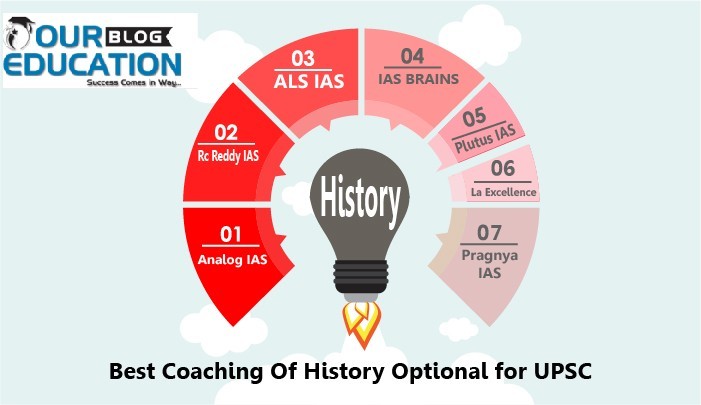 OUR BLOG EDUCATION
Success Comes in Way...

01
Analog IAS

02
Rc Reddy IAS

03
ALS IAS

04
IAS BRAINS

05
Plutus IAS

06
La Excellence

07
Pragnya IAS

History

Best Coaching Of History Optional for UPSC